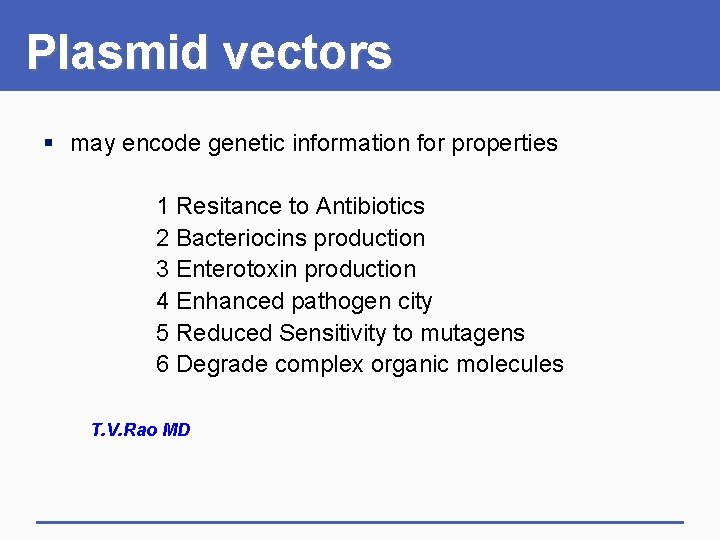 Plasmid vectors

▪ may encode genetic information for properties

1 Resitance to Antibiotics
2 Bacteriocins production
3 Enterotoxin production
4 Enhanced pathogen city
5 Reduced Sensitivity to mutagens
6 Degrade complex organic molecules

T.V.Rao MD